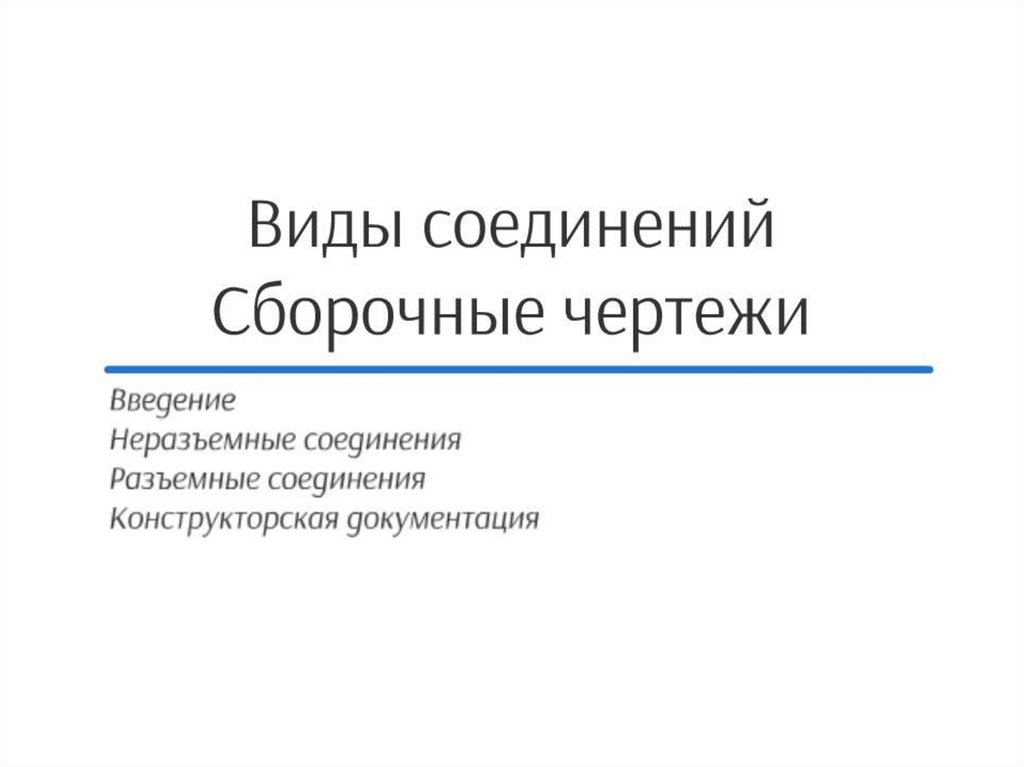 Виды соединений
Сборочные чертежи

Введение
Неразъемные соединения
Разъемные соединения
Конструкторская документация